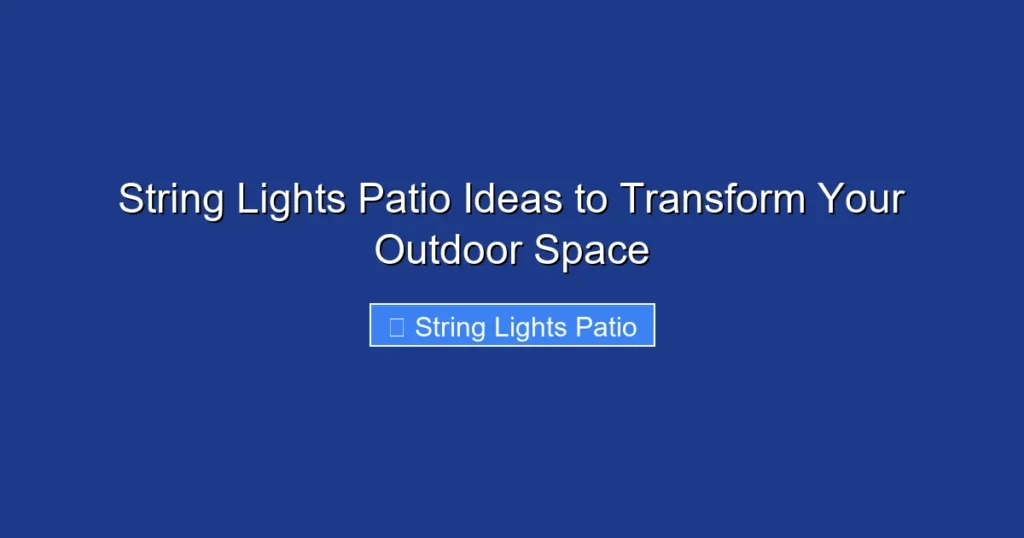 String Lights Patio Ideas to Transform Your Outdoor Space

String Lights Patio